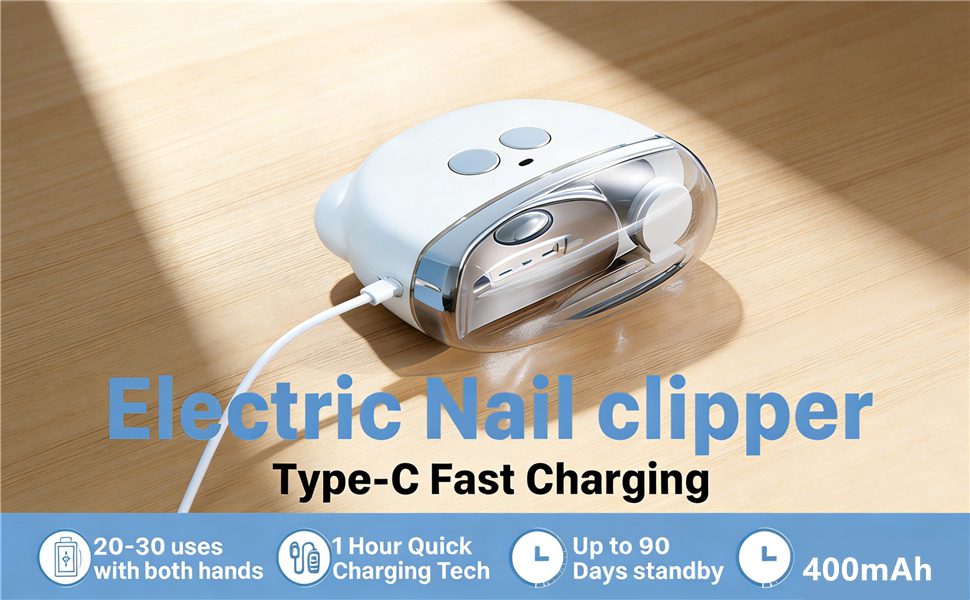 Electric Nail clipper

Type-C Fast Charging

20-30 uses with both hands

1 Hour Quick Charging Tech

Up to 90 Days standby

400mAh